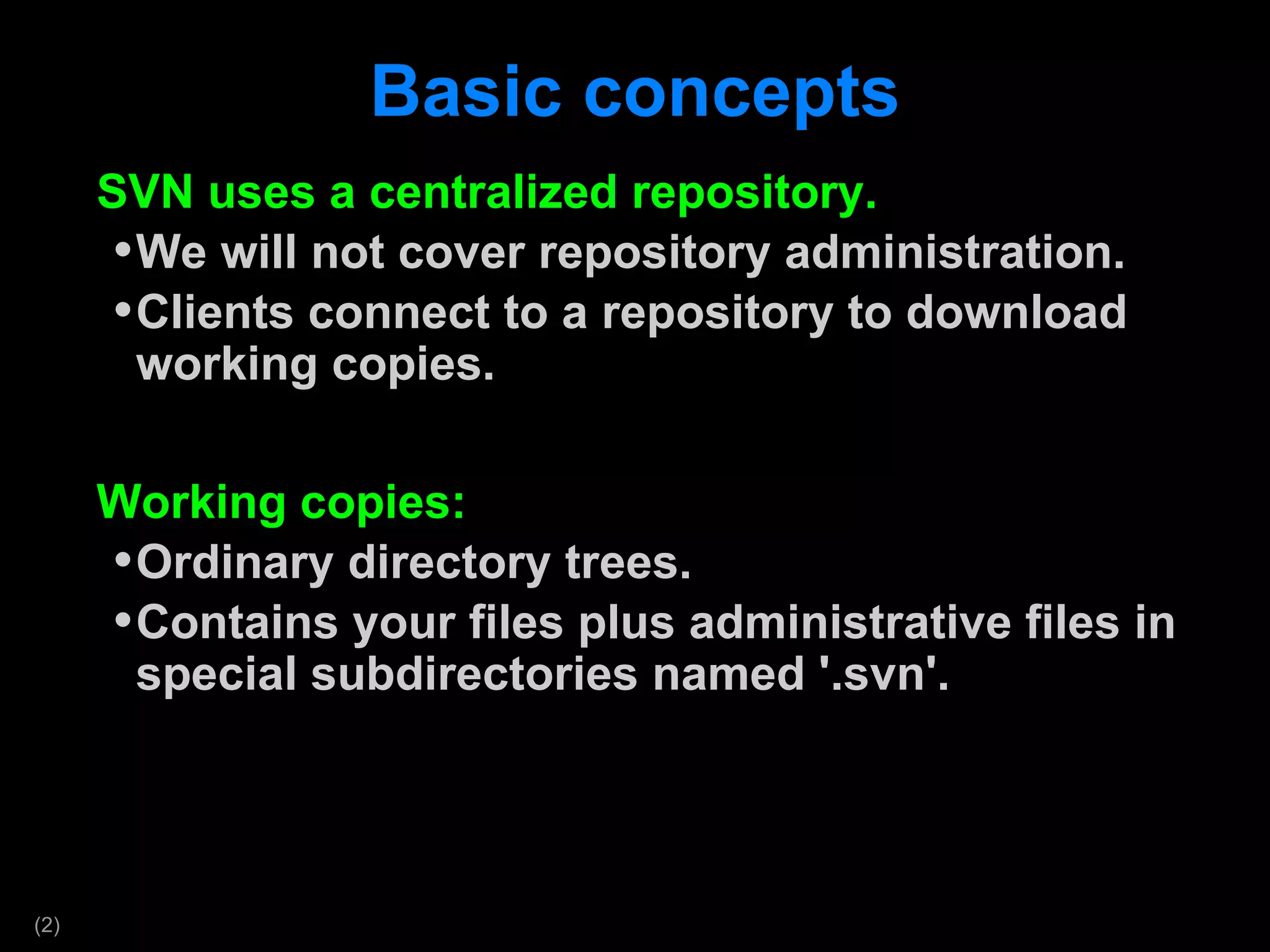 Basic concepts

SVN uses a centralized repository.

•We will not cover repository administration.

•Clients connect to a repository to download working copies.

Working copies:

•Ordinary directory trees.

•Contains your files plus administrative files in special subdirectories named '.svn'.

(2)